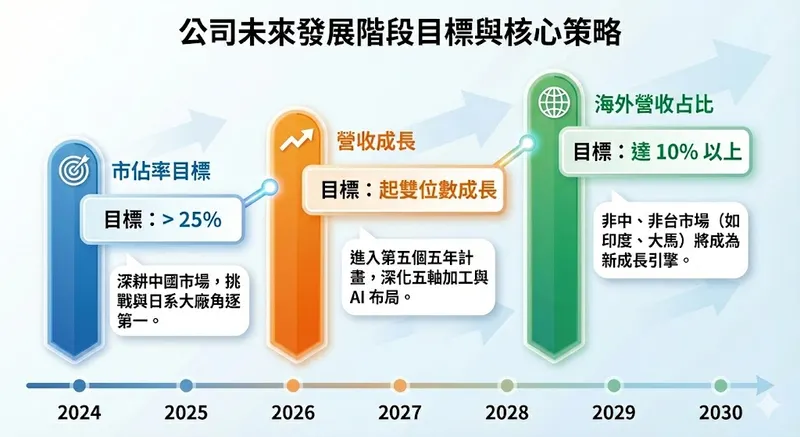 公司未來發展階段目標與核心策略

市佔率目標

目標：> 25%

深耕中國市場，挑戰與日系大廠角逐第一。

營收成長

目標：起雙位數成長

進入第五個五年計畫，深化五軸加工與 AI 布局。

海外營收占比

目標：達 10% 以上

非中、非台市場（如印度、大馬）將成為新成長引擎。

2024
2025
2026
2027
2028
2029
2030